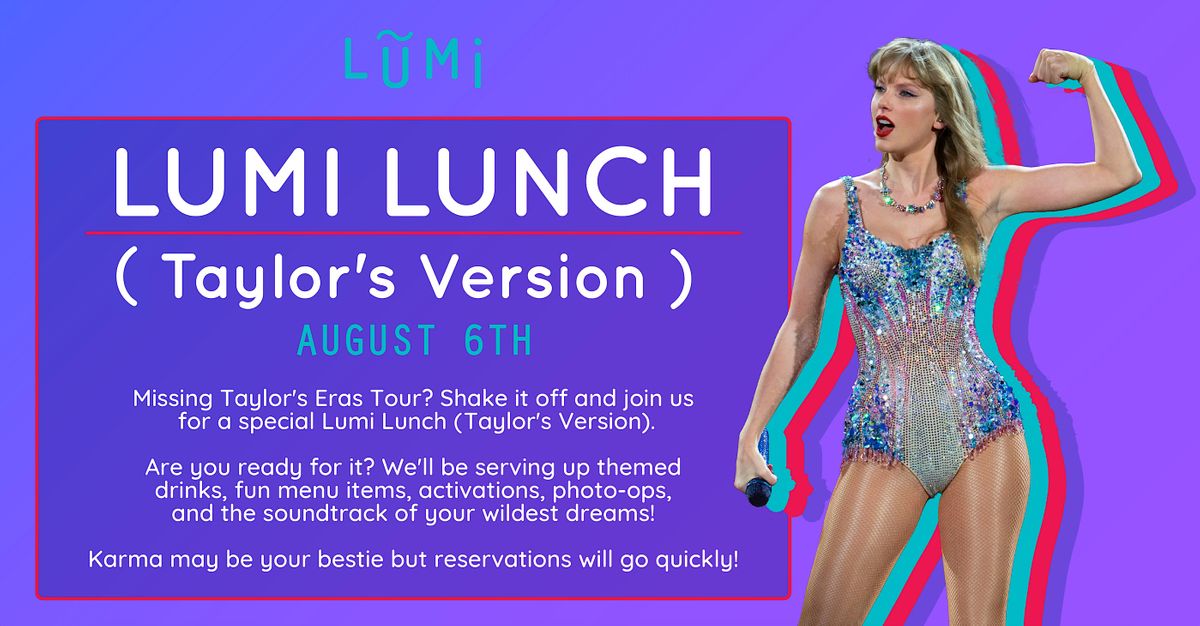 LŨMi

LUMI LUNCH

( Taylor's Version )

AUGUST 6TH

Missing Taylor's Eras Tour? Shake it off and join us for a special Lumi Lunch (Taylor's Version).

Are you ready for it? We'll be serving up themed drinks, fun menu items, activations, photo-ops, and the soundtrack of your wildest dreams!

Karma may be your bestie but reservations will go quickly!